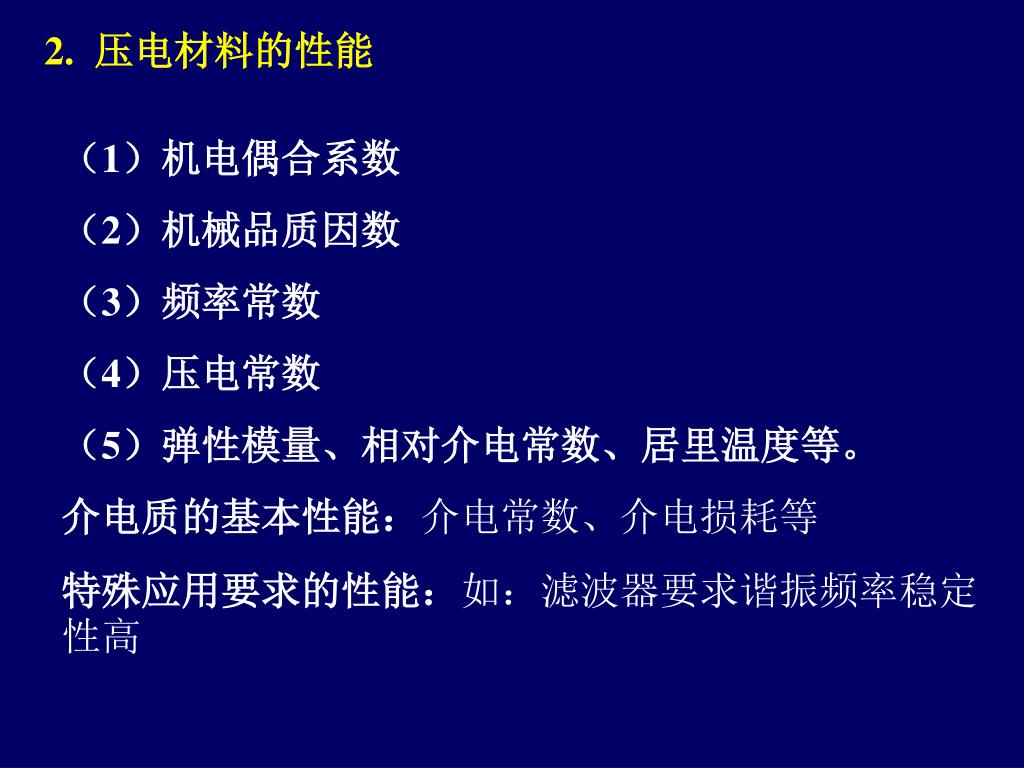 2. 压电材料的性能

（1）机电偶合系数

（2）机械品质因数

（3）频率常数

（4）压电常数

（5）弹性模量、相对介电常数、居里温度等。

介电质的基本性能：介电常数、介电损耗等

特殊应用要求的性能：如：滤波器要求谐振频率稳定性高